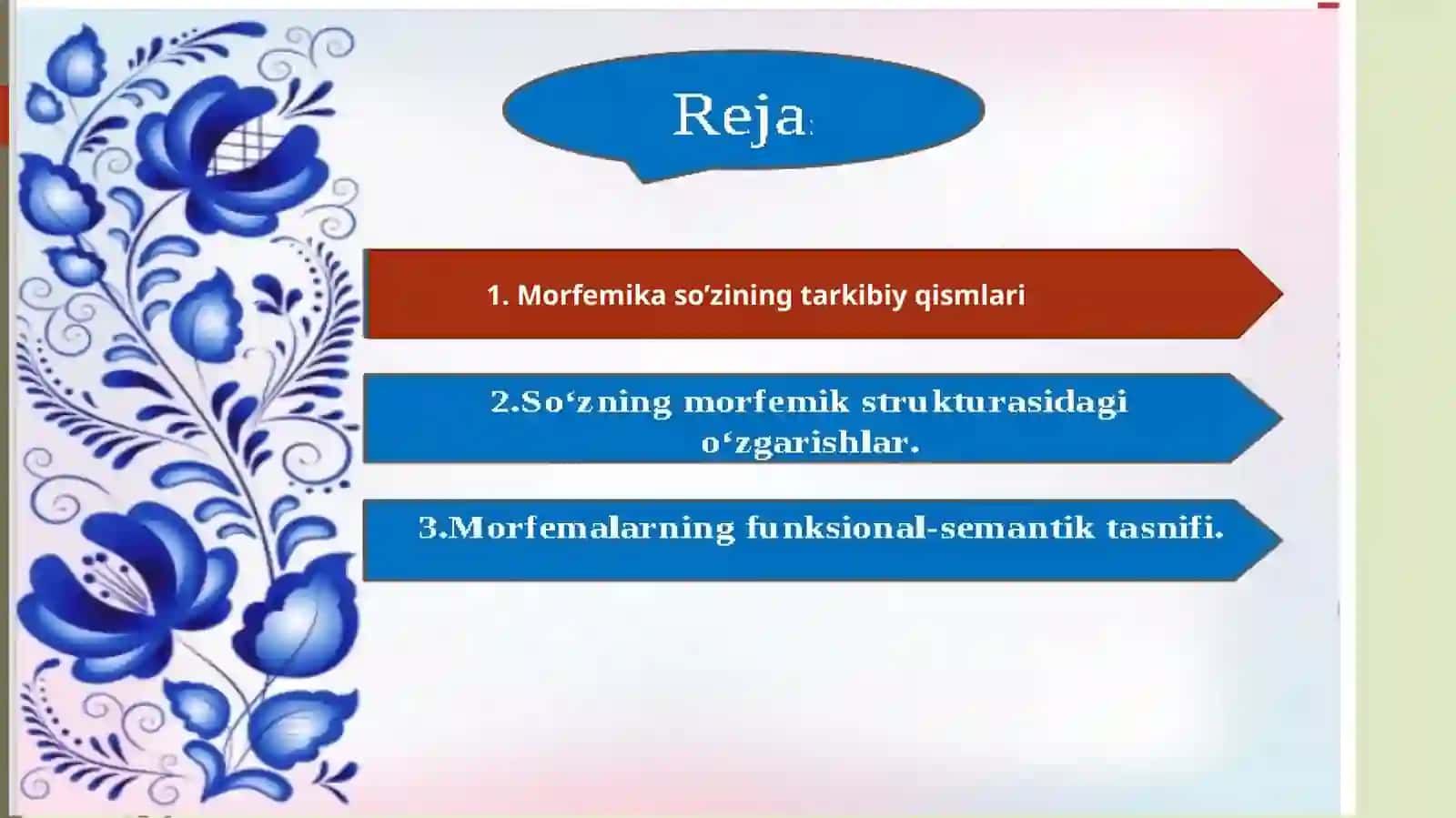 Reja:

1. Morfemika so’zining tarkibiy qismlari

2.So‘zning morfemik strukturasidagi o‘zgarishlar.

3.Morfemalarning funksional-semantik tasnifi.